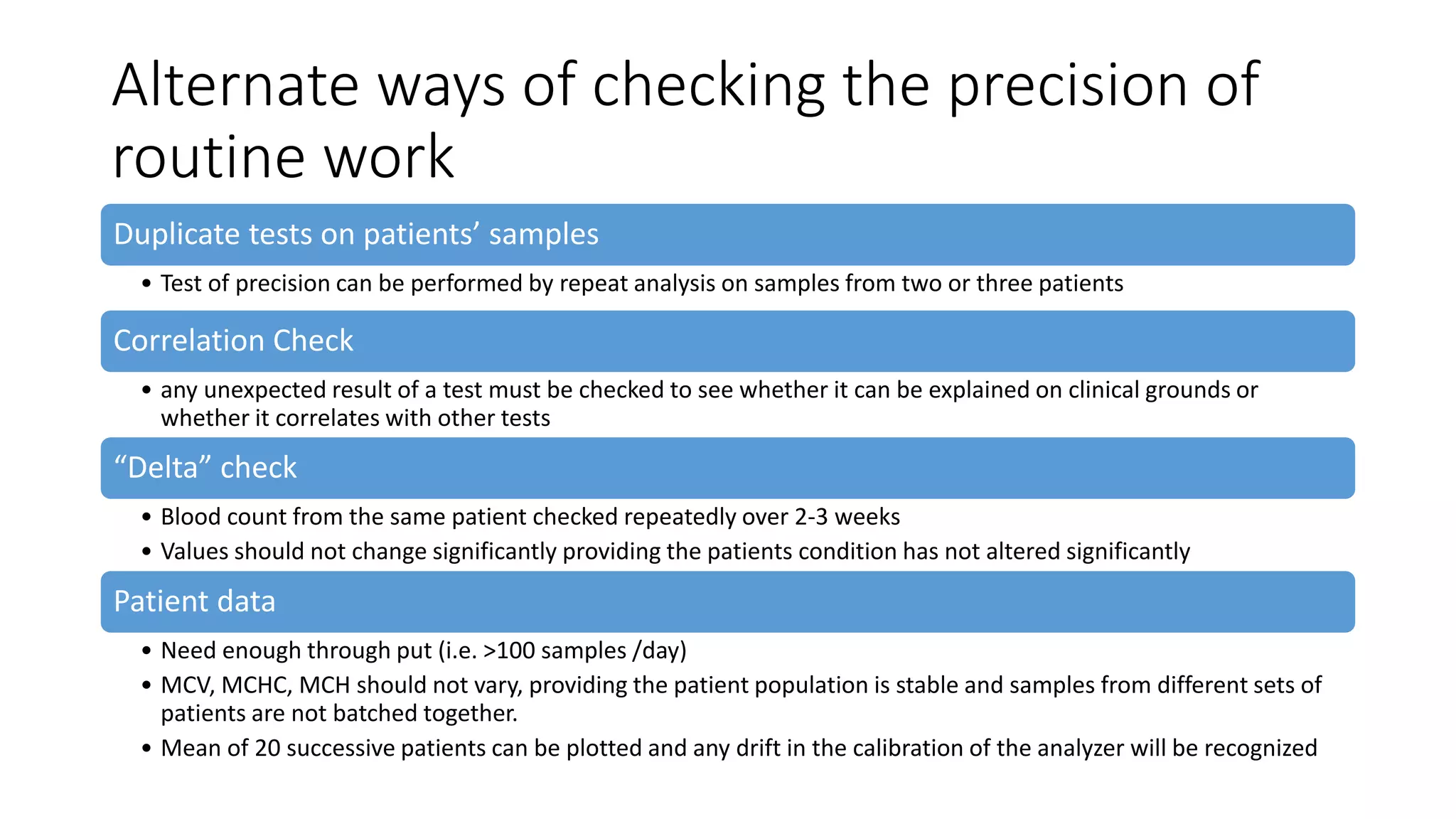 Alternate ways of checking the precision of routine work

Duplicate tests on patients' samples

• Test of precision can be performed by repeat analysis on samples from two or three patients

Correlation Check

• any unexpected result of a test must be checked to see whether it can be explained on clinical grounds or whether it correlates with other tests

"Delta" check

• Blood count from the same patient checked repeatedly over 2-3 weeks
• Values should not change significantly providing the patients condition has not altered significantly

Patient data

• Need enough through put (i.e. >100 samples /day)
• MCV, MCHC, MCH should not vary, providing the patient population is stable and samples from different sets of patients are not batched together.
• Mean of 20 successive patients can be plotted and any drift in the calibration of the analyzer will be recognized